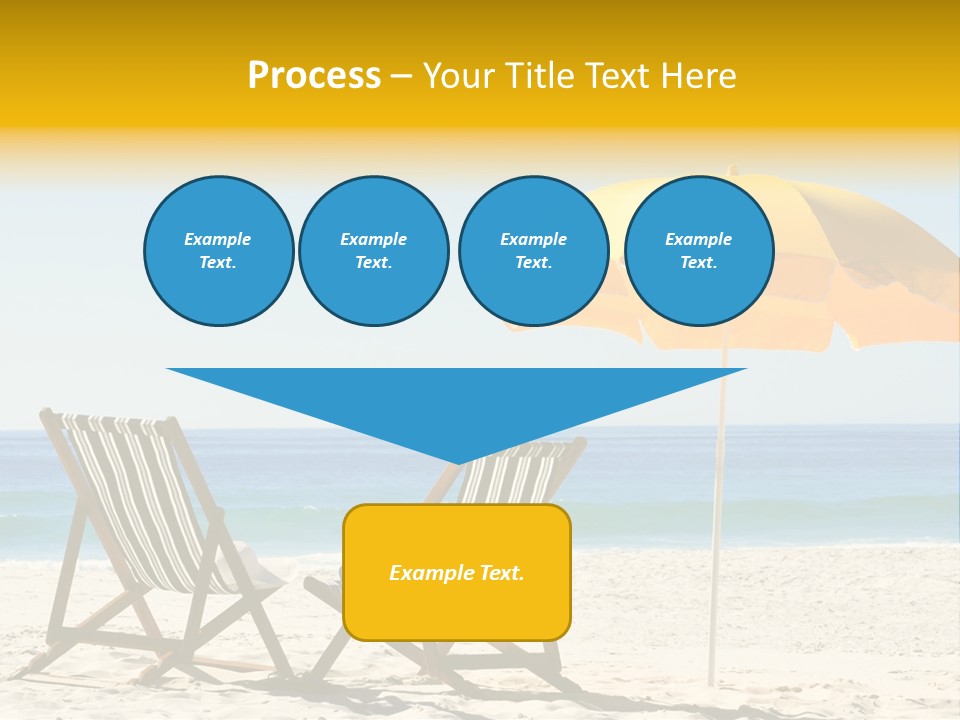 Process – Your Title Text Here

Example Text.

Example Text.

Example Text.

Example Text.

Example Text.